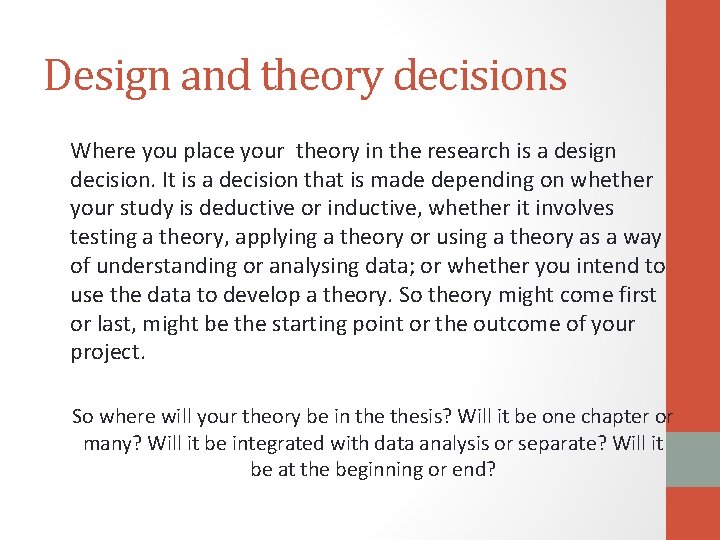 Design and theory decisions

Where you place your theory in the research is a design decision. It is a decision that is made depending on whether your study is deductive or inductive, whether it involves testing a theory, applying a theory or using a theory as a way of understanding or analysing data; or whether you intend to use the data to develop a theory. So theory might come first or last, might be the starting point or the outcome of your project.

So where will your theory be in the thesis? Will it be one chapter or many? Will it be integrated with data analysis or separate? Will it be at the beginning or end?